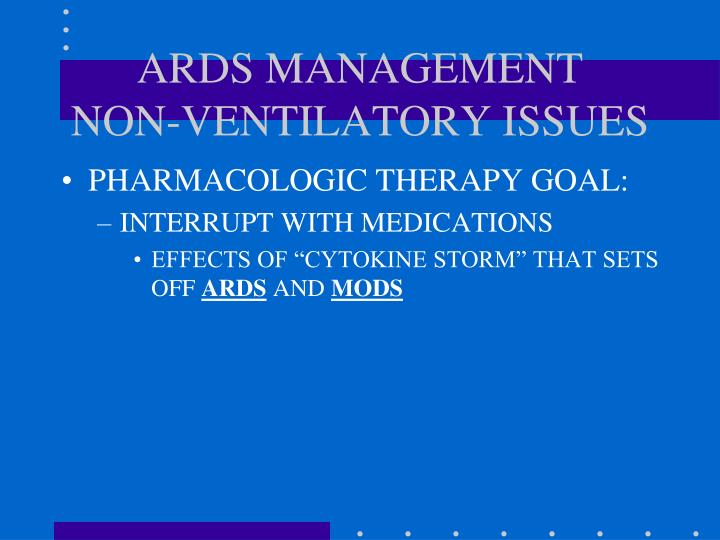 ARDS MANAGEMENT
NON-VENTILATORY ISSUES

• PHARMACOLOGIC THERAPY GOAL:
– INTERRUPT WITH MEDICATIONS
• EFFECTS OF “CYTOKINE STORM” THAT SETS OFF ARDS AND MODS